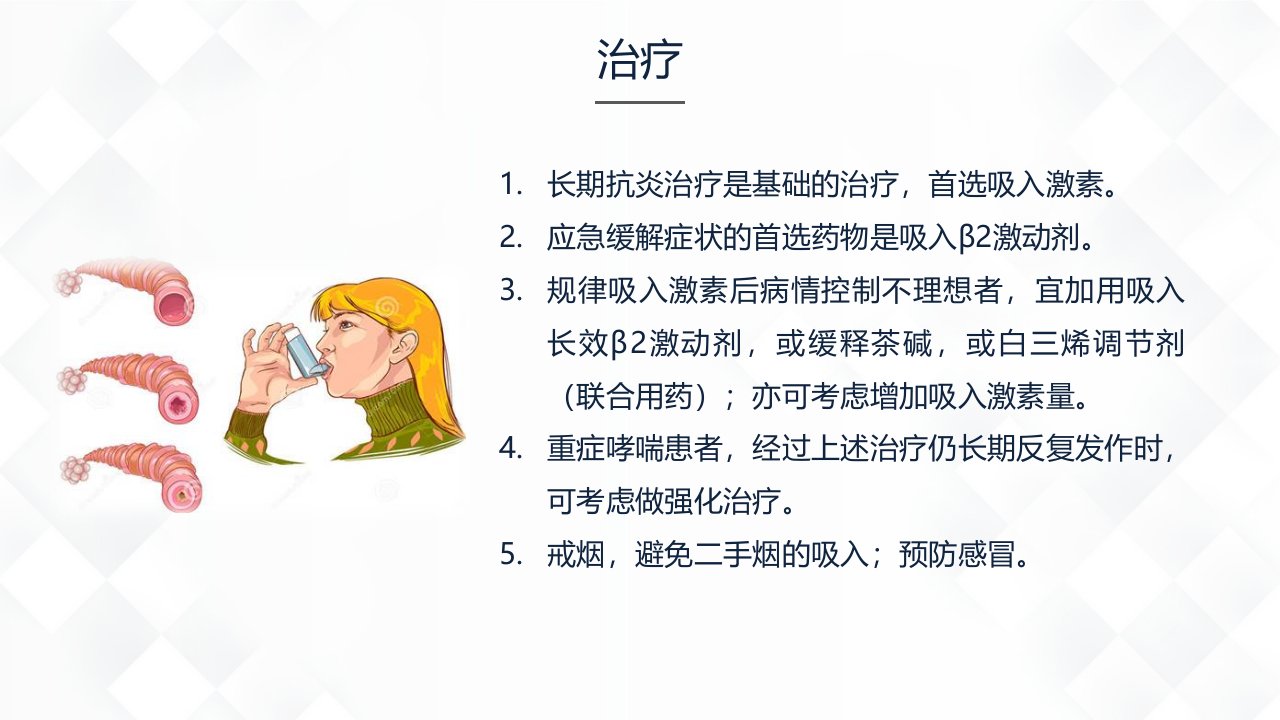 治疗

1. 长期抗炎治疗是基础的治疗，首选吸入激素。

2. 应急缓解症状的首选药物是吸入β2激动剂。

3. 规律吸入激素后病情控制不理想者，宜加用吸入长效β2激动剂，或缓释茶碱，或白三烯调节剂（联合用药）；亦可考虑增加吸入激素量。

4. 重症哮喘患者，经过上述治疗仍长期反复发作时，可考虑做强化治疗。

5. 戒烟，避免二手烟的吸入；预防感冒。